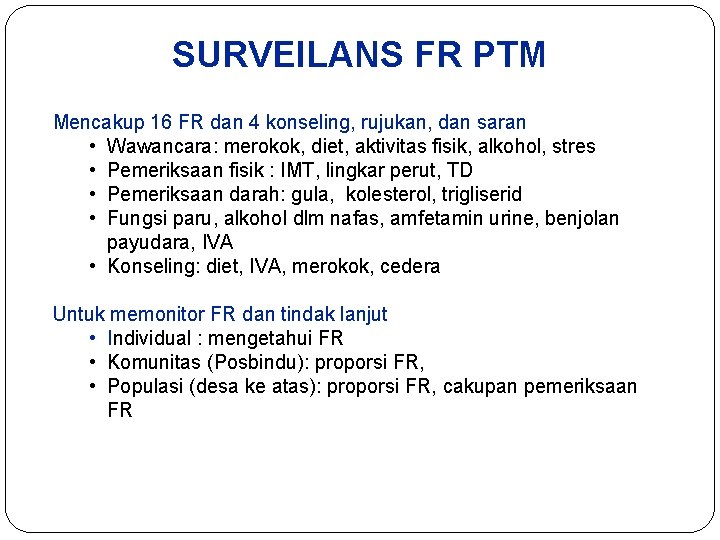 SURVEILANS FR PTM

Mencakup 16 FR dan 4 konseling, rujukan, dan saran
• Wawancara: merokok, diet, aktivitas fisik, alkohol, stres
• Pemeriksaan fisik : IMT, lingkar perut, TD
• Pemeriksaan darah: gula, kolesterol, trigliserid
• Fungsi paru, alkohol dlm nafas, amfetamin urine, benjolan payudara, IVA
• Konseling: diet, IVA, merokok, cedera

Untuk memonitor FR dan tindak lanjut
• Individual : mengetahui FR
• Komunitas (Posbindu): proporsi FR,
• Populasi (desa ke atas): proporsi FR, cakupan pemeriksaan FR